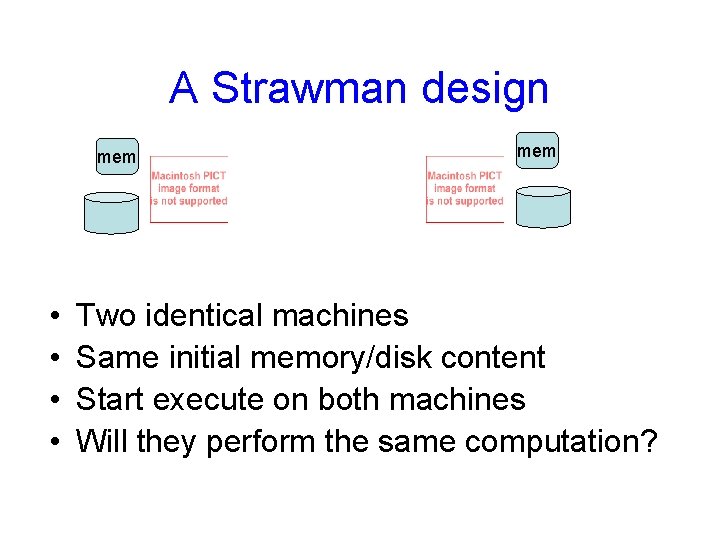 A Strawman design

mem

Macintosh PICT image format is not supported

Macintosh PICT image format is not supported

mem

• Two identical machines
• Same initial memory/disk content
• Start execute on both machines
• Will they perform the same computation?